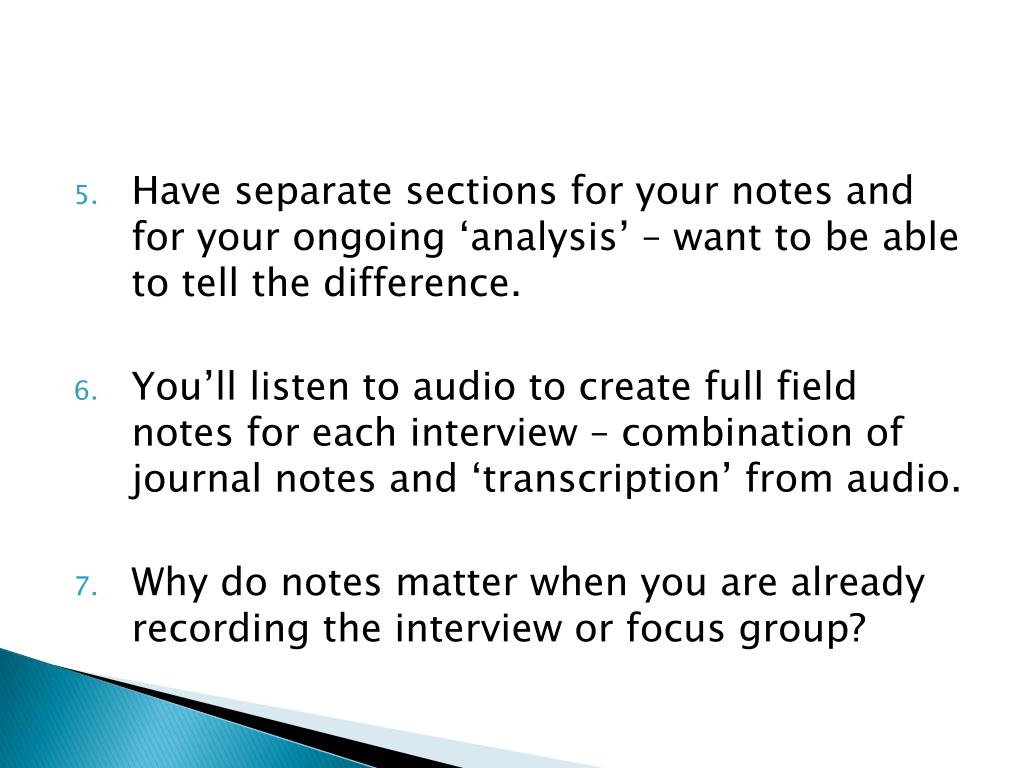 5. Have separate sections for your notes and for your ongoing ‘analysis’ – want to be able to tell the difference.

6. You’ll listen to audio to create full field notes for each interview – combination of journal notes and ‘transcription’ from audio.

7. Why do notes matter when you are already recording the interview or focus group?